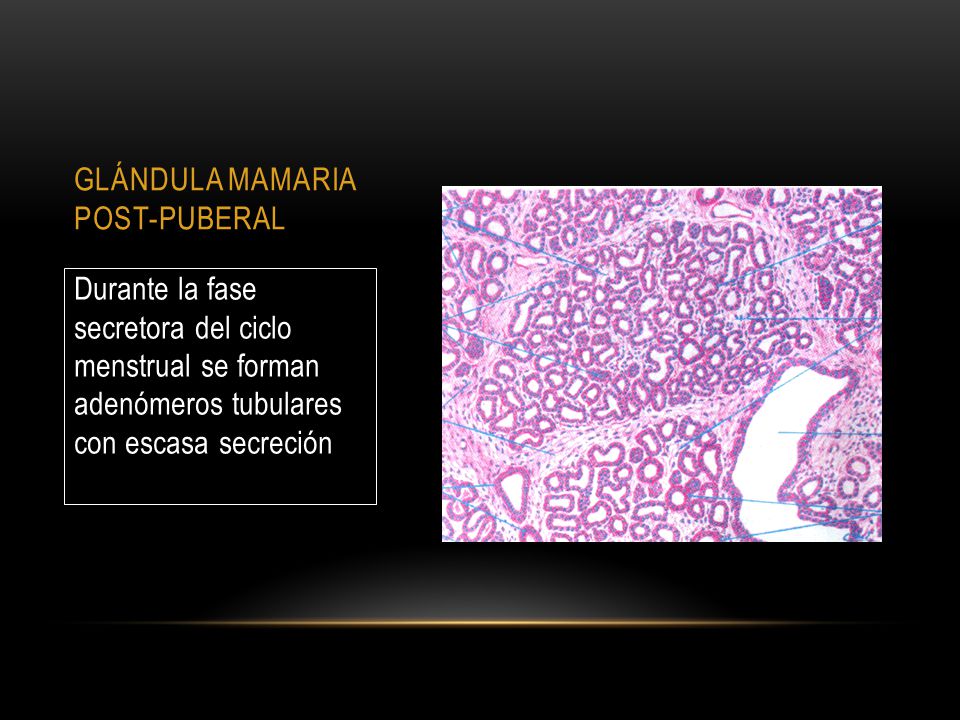 GLÁNDULA MAMARIA POST-PUBERAL

Durante la fase secretora del ciclo menstrual se forman adenómeros tubulares con escasa secreción